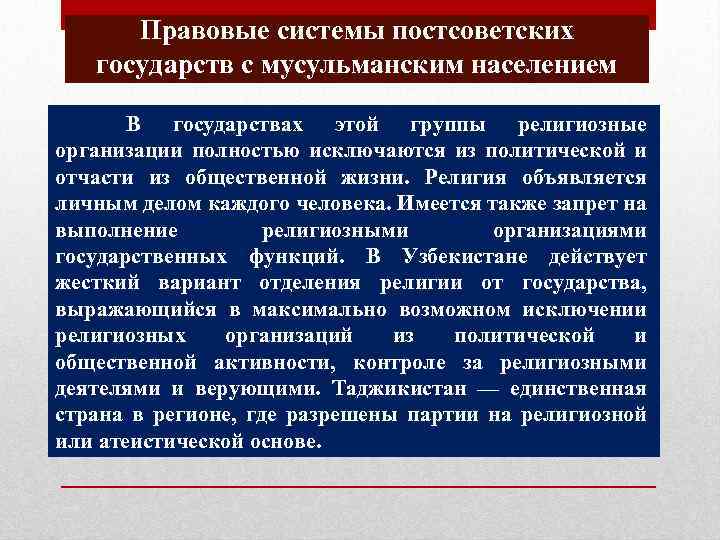 Правовые системы постсоветских государств с мусульманским населением

В государствах этой группы религиозные организации полностью исключаются из политической и отчасти из общественной жизни. Религия объявляется личным делом каждого человека. Имеется также запрет на выполнение религиозными организациями государственных функций. В Узбекистане действует жесткий вариант отделения религии от государства, выражающийся в максимально возможном исключении религиозных организаций из политической и общественной активности, контроле за религиозными деятелями и верующими. Таджикистан — единственная страна в регионе, где разрешены партии на религиозной или атеистической основе.